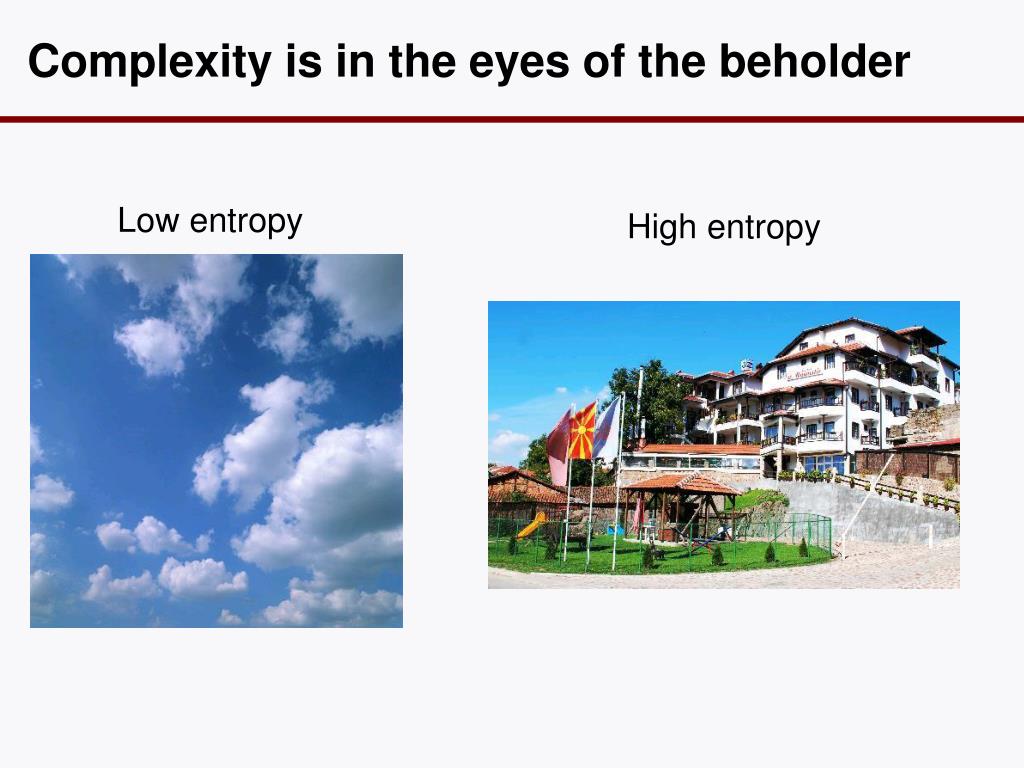 Complexity is in the eyes of the beholder

Low entropy

High entropy